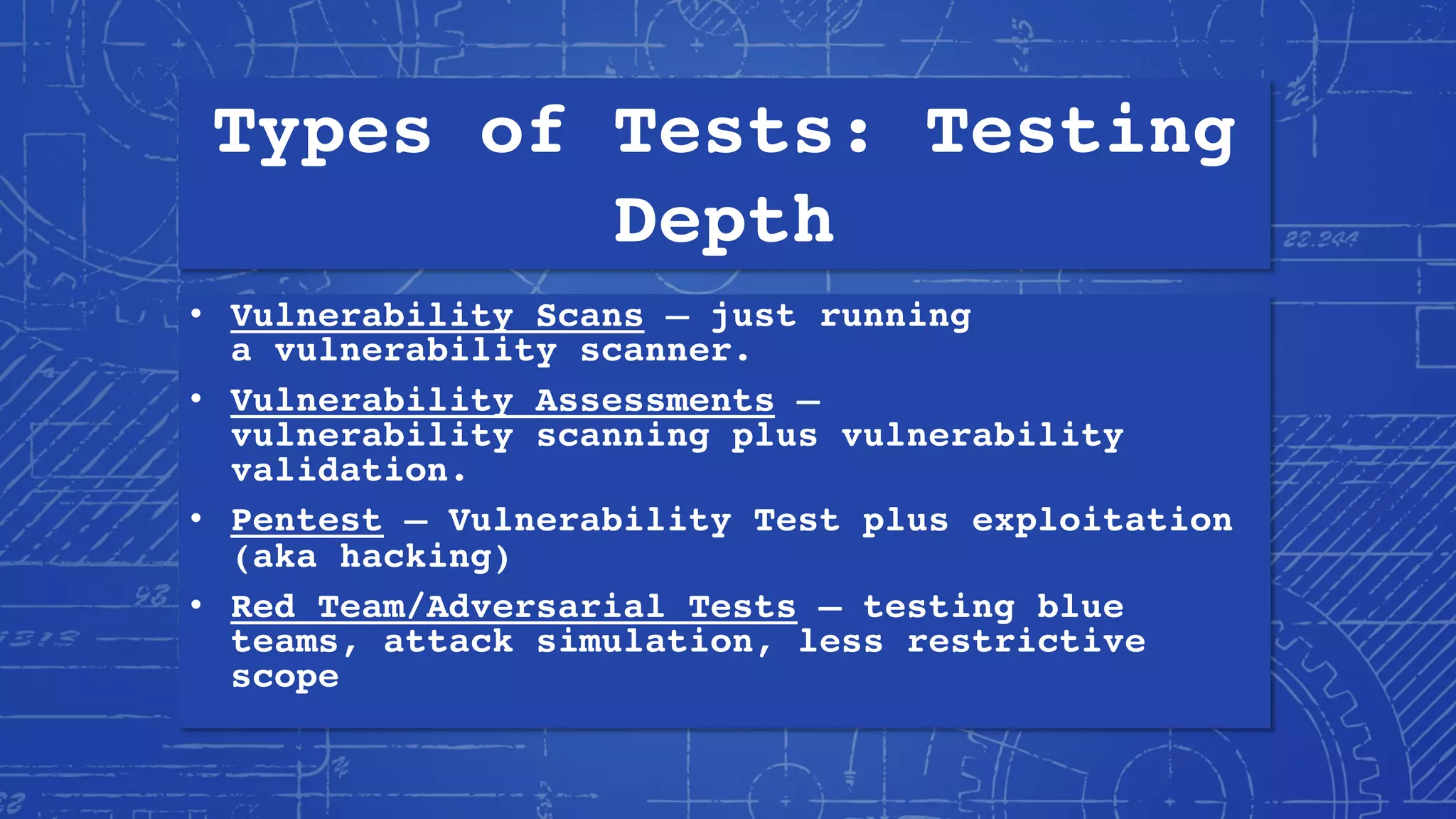 Types of Tests: Testing Depth

• Vulnerability Scans – just running a vulnerability scanner.

• Vulnerability Assessments – vulnerability scanning plus vulnerability validation.

• Pentest – Vulnerability Test plus exploitation (aka hacking)

• Red Team/Adversarial Tests – testing blue teams, attack simulation, less restrictive scope